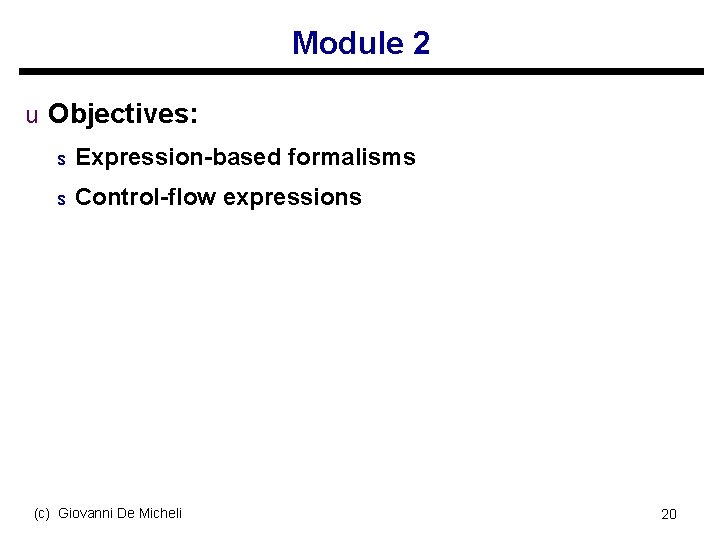 Module 2

u Objectives:

s Expression-based formalisms

s Control-flow expressions

(c) Giovanni De Micheli

20